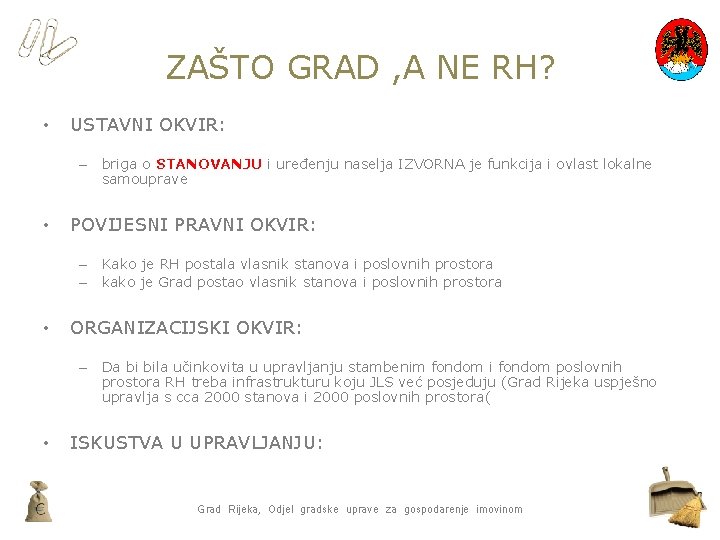 ZAŠTO GRAD ,A NE RH?

• USTAVNI OKVIR:

– briga o STANOVANJU i uređenju naselja IZVORNA je funkcija i ovlast lokalne samouprave

• POVIJESNI PRAVNI OKVIR:

– Kako je RH postala vlasnik stanova i poslovnih prostora
– kako je Grad postao vlasnik stanova i poslovnih prostora

• ORGANIZACIJSKI OKVIR:

– Da bi bila učinkovita u upravljanju stambenim fondom i fondom poslovnih prostora RH treba infrastrukturu koju JLS već posjeduju (Grad Rijeka uspješno upravlja s cca 2000 stanova i 2000 poslovnih prostora(

• ISKUSTVA U UPRAVLJANJU:

€

Grad Rijeka, Odjel gradske uprave za gospodarenje imovinom